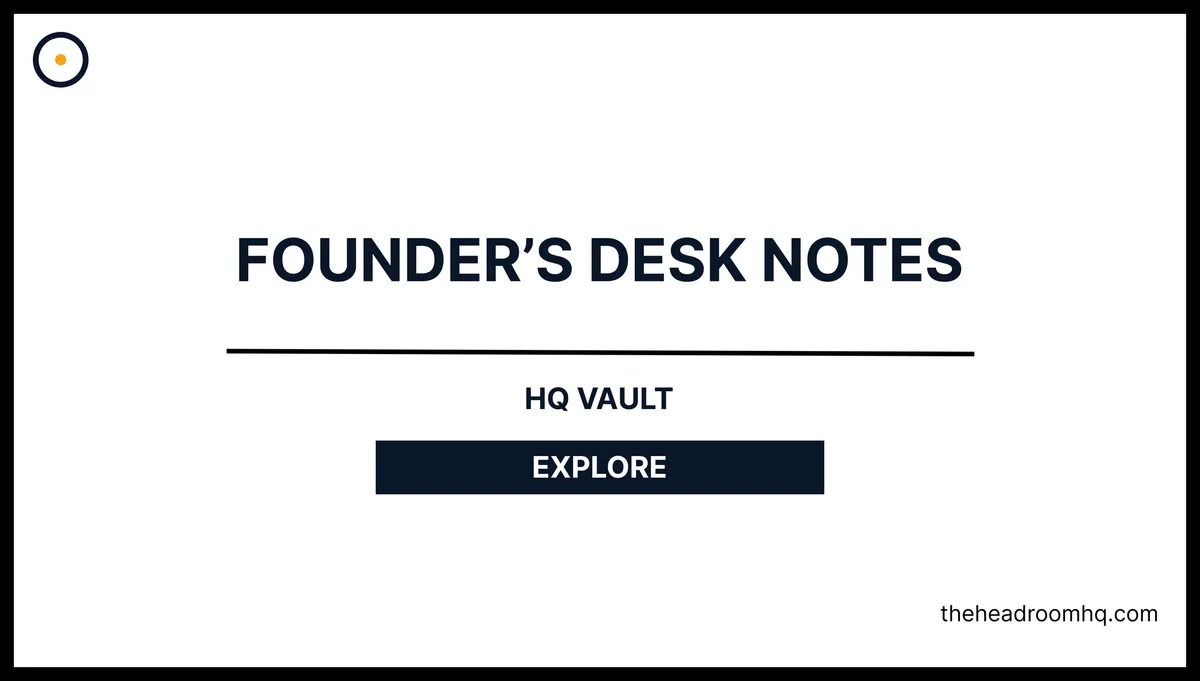 FOUNDER’S DESK NOTES

HQ VAULT

EXPLORE

theheadroomhq.com